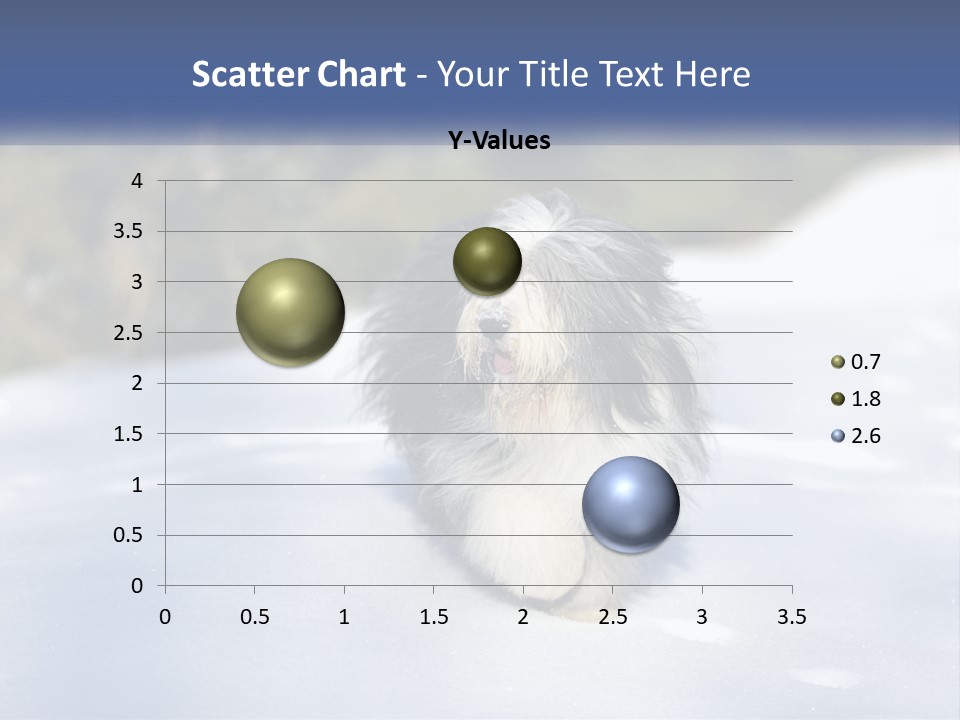 Scatter Chart - Your Title Text Here

Y-Values

4
3.5
3
2.5
2
1.5
1
0.5
0

0 0.5 1 1.5 2 2.5 3 3.5

0.7
1.8
2.6